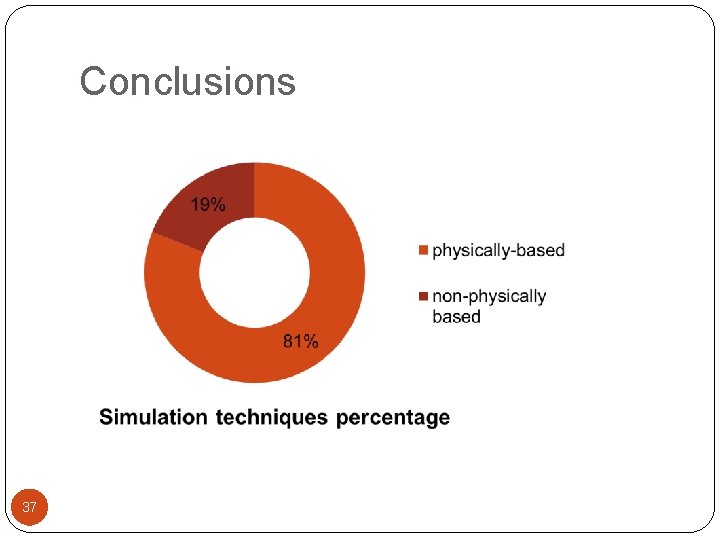 Conclusions

19%

81%

physically-based

non-physically based

Simulation techniques percentage

37